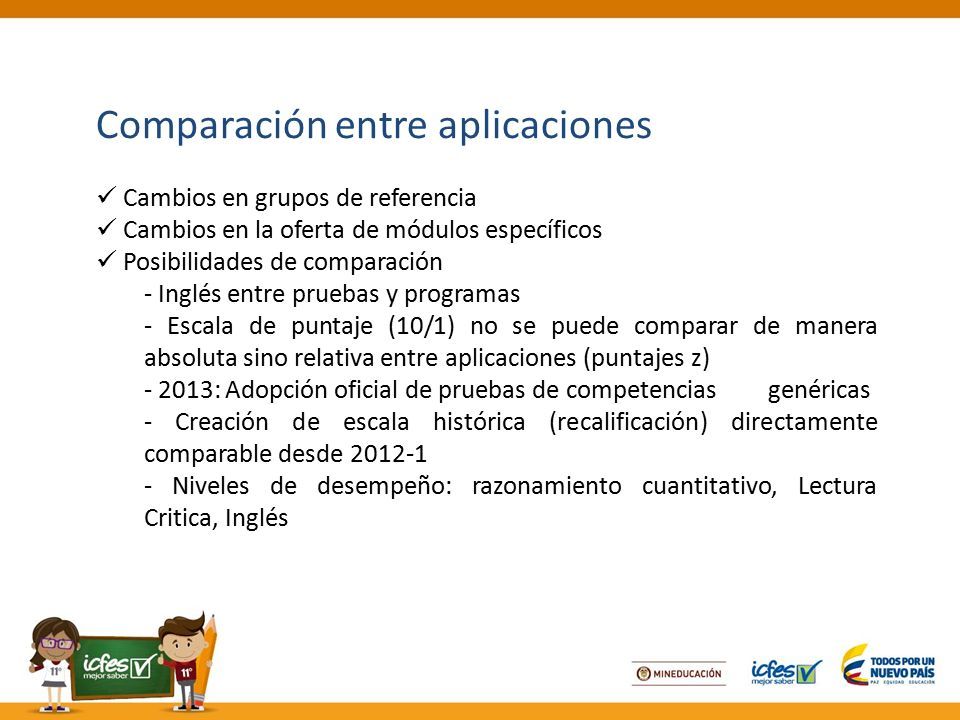 Comparación entre aplicaciones

✓ Cambios en grupos de referencia
✓ Cambios en la oferta de módulos específicos
✓ Posibilidades de comparación

- Inglés entre pruebas y programas
- Escala de puntaje (10/1) no se puede comparar de manera absoluta sino relativa entre aplicaciones (puntajes z)
- 2013: Adopción oficial de pruebas de competencias genéricas
- Creación de escala histórica (recalificación) directamente comparable desde 2012-1
- Niveles de desempeño: razonamiento cuantitativo, Lectura Critica, Inglés

11° icfes mejor saber 11°

MINEDUCACIÓN icfes mejor saber TODOS POR UN NUEVO PAÍS PAZ EQUIDAD EDUCACIÓN